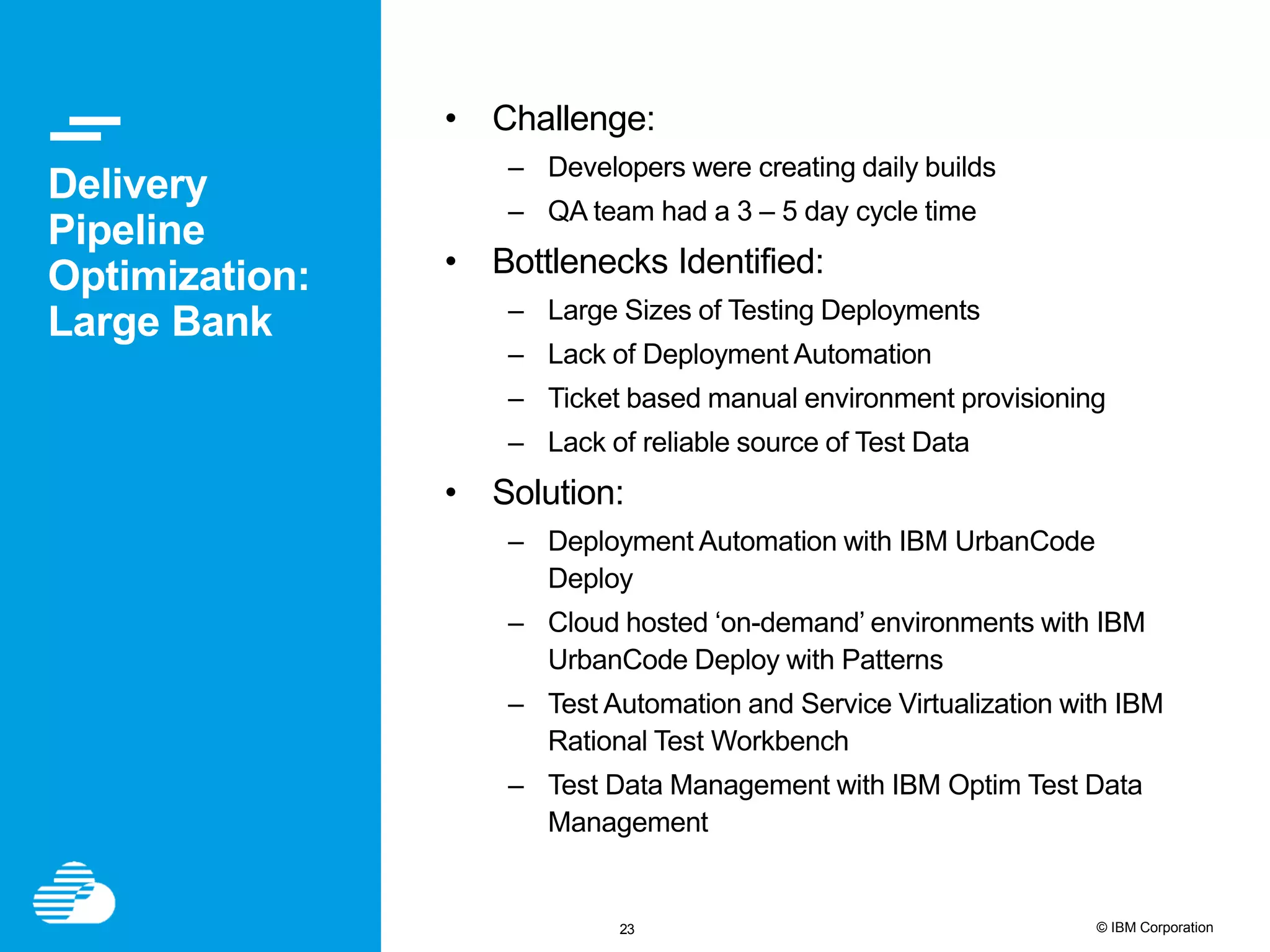 Delivery Pipeline Optimization: Large Bank

• Challenge:
– Developers were creating daily builds
– QA team had a 3 – 5 day cycle time
• Bottlenecks Identified:
– Large Sizes of Testing Deployments
– Lack of Deployment Automation
– Ticket based manual environment provisioning
– Lack of reliable source of Test Data
• Solution:
– Deployment Automation with IBM UrbanCode Deploy
– Cloud hosted ‘on-demand’ environments with IBM UrbanCode Deploy with Patterns
– Test Automation and Service Virtualization with IBM Rational Test Workbench
– Test Data Management with IBM Optim Test Data Management

23

© IBM Corporation